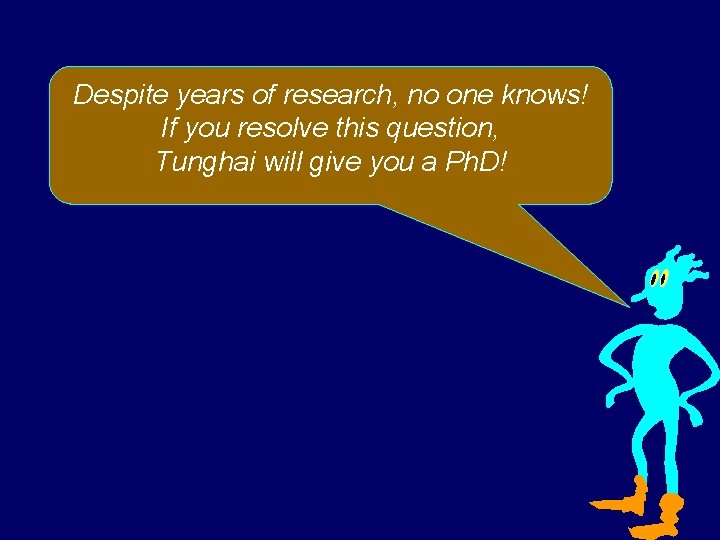 Despite years of research, no one knows!
If you resolve this question,
Tunghai will give you a PhD!